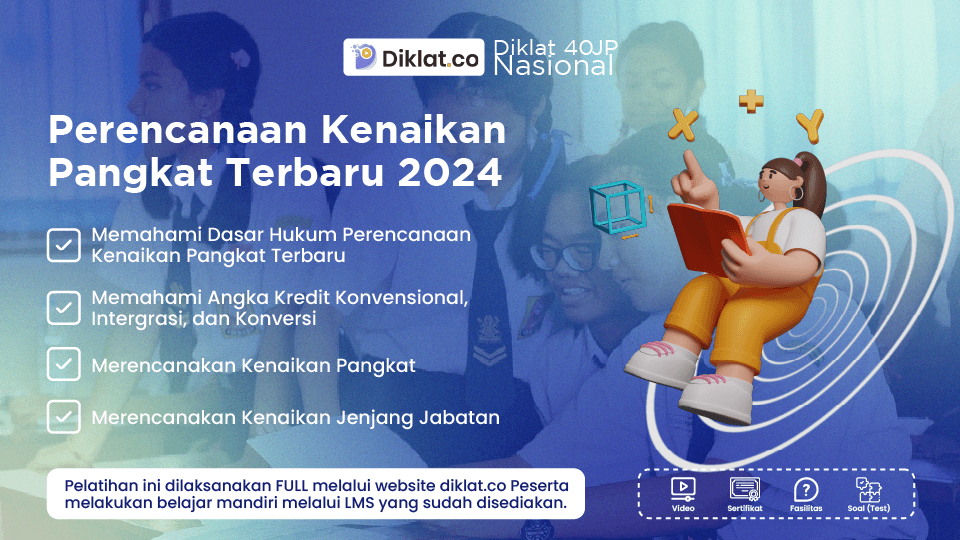 Diklat.co Diklat 40JP Nasional

Perencanaan Kenaikan Pangkat Terbaru 2024

Memahami Dasar Hukum Perencanaan Kenaikan Pangkat Terbaru

Memahami Angka Kredit Konvensional, Intergrasi, dan Konversi

Merencanakan Kenaikan Pangkat

Merencanakan Kenaikan Jenjang Jabatan

X + Y

Pelatihan ini dilaksanakan FULL melalui website diklat.co Peserta melakukan belajar mandiri melalui LMS yang sudah disediakan.

Video Sertifikat Fasilitas Soal (Test)